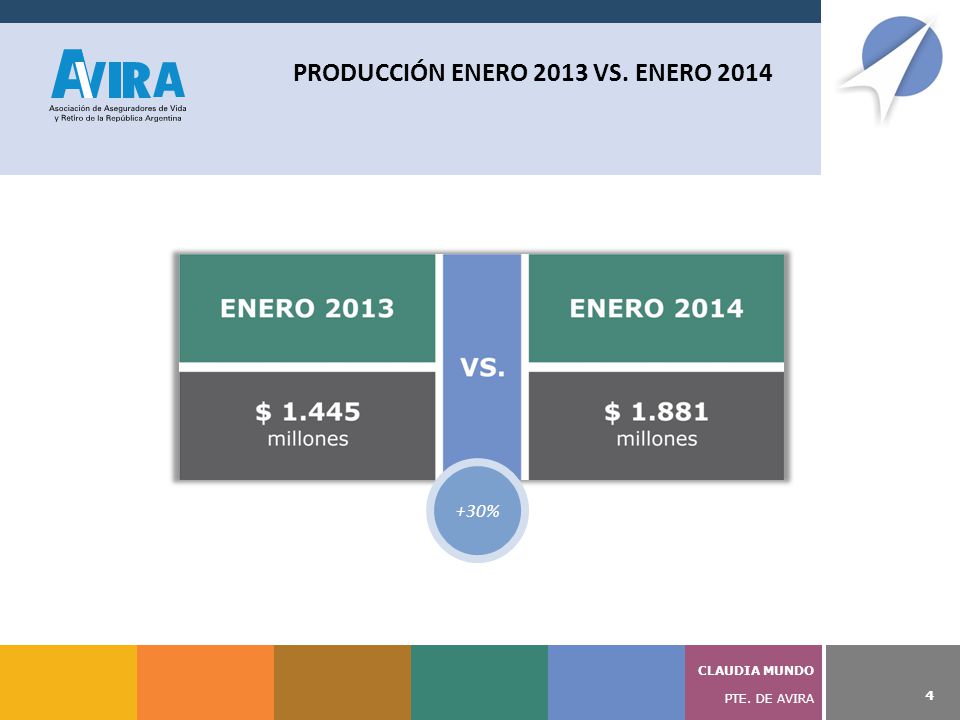 AVIRA
Asociación de Aseguradores de Vida y Retiro de la República Argentina

PRODUCCIÓN ENERO 2013 VS. ENERO 2014

ENERO 2013

$ 1.445 millones

VS.

ENERO 2014

$ 1.881 millones

+30%

CLAUDIA MUNDO
PTE. DE AVIRA

4